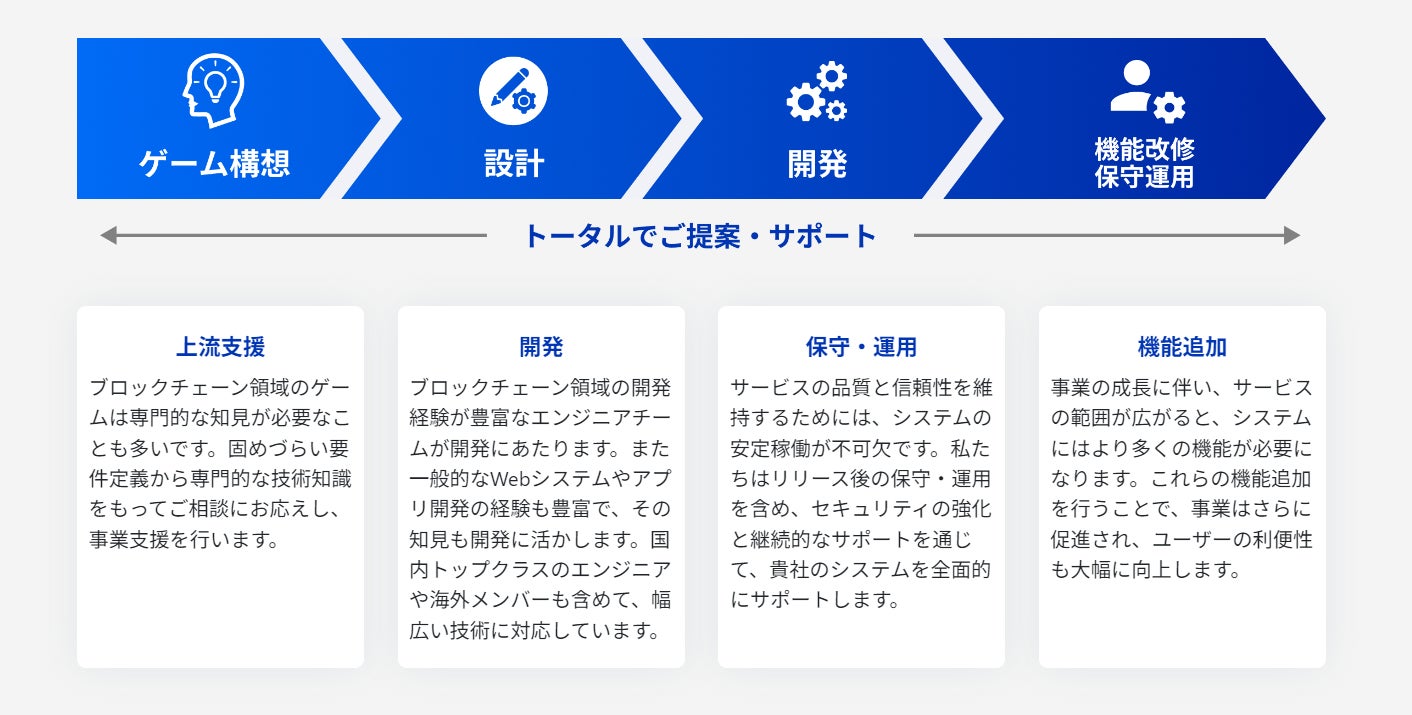 ゲーム構想

設計

開発

機能改修
保守運用

トータルでご提案・サポート

上流支援

ブロックチェーン領域のゲームは専門的な知見が必要なことも多いです。固めづらい要件定義から専門的な技術知識をもってご相談にお応えし、事業支援を行います。

開発

ブロックチェーン領域の開発経験が豊富なエンジニアチームが開発にあたります。また一般的なWebシステムやアプリ開発の経験も豊富で、その知見も開発に活かします。国内トップクラスのエンジニアや海外メンバーも含めて、幅広い技術に対応しています。

保守・運用

サービスの品質と信頼性を維持するためには、システムの安定稼働が不可欠です。私たちはリリース後の保守・運用を含め、セキュリティの強化と継続的なサポートを通じて、貴社のシステムを全面的にサポートします。

機能追加

事業の成長に伴い、サービスの範囲が広がると、システムにはより多くの機能が必要になります。これらの機能追加を行うことで、事業はさらに促進され、ユーザーの利便性も大幅に向上します。